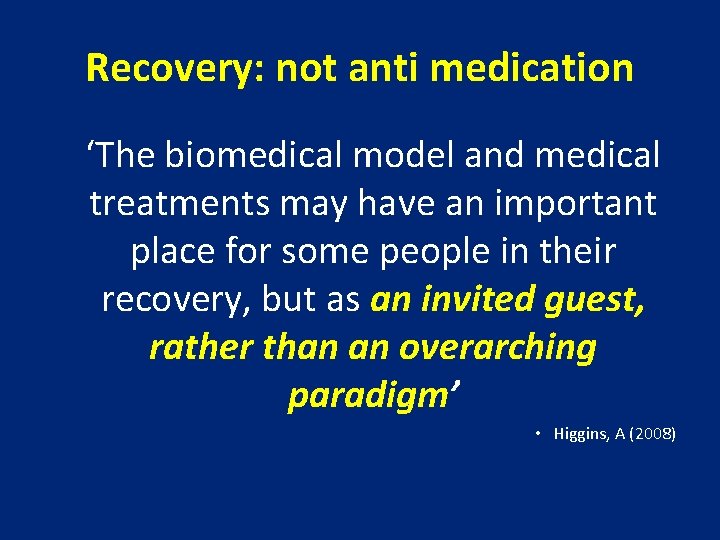 Recovery: not anti medication

‘The biomedical model and medical treatments may have an important place for some people in their recovery, but as an invited guest, rather than an overarching paradigm’

• Higgins, A (2008)